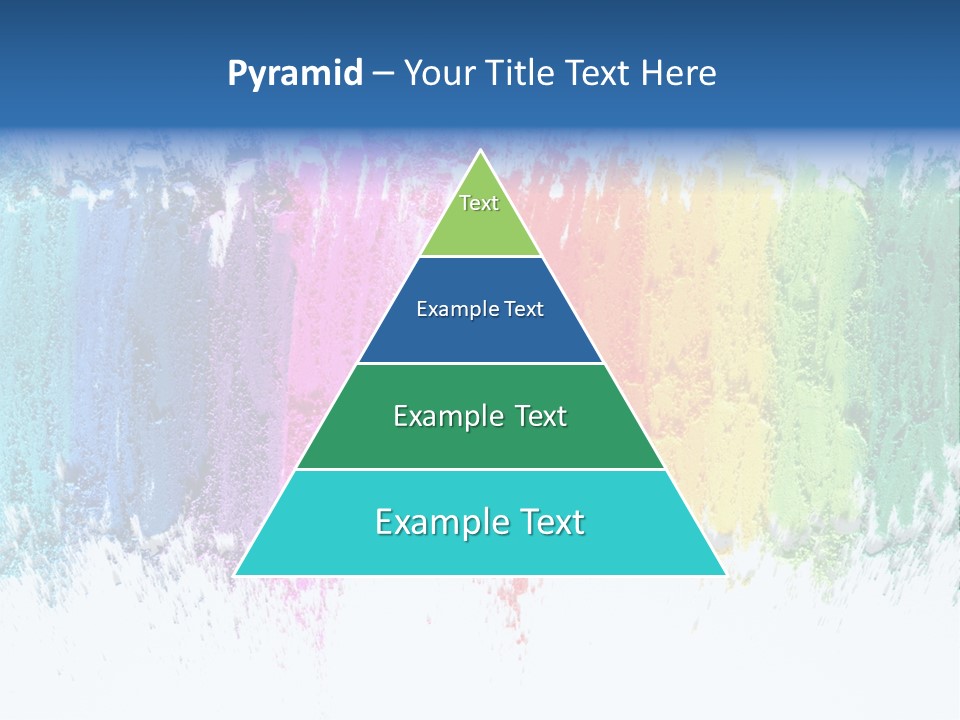 Pyramid – Your Title Text Here

Text

Example Text

Example Text

Example Text